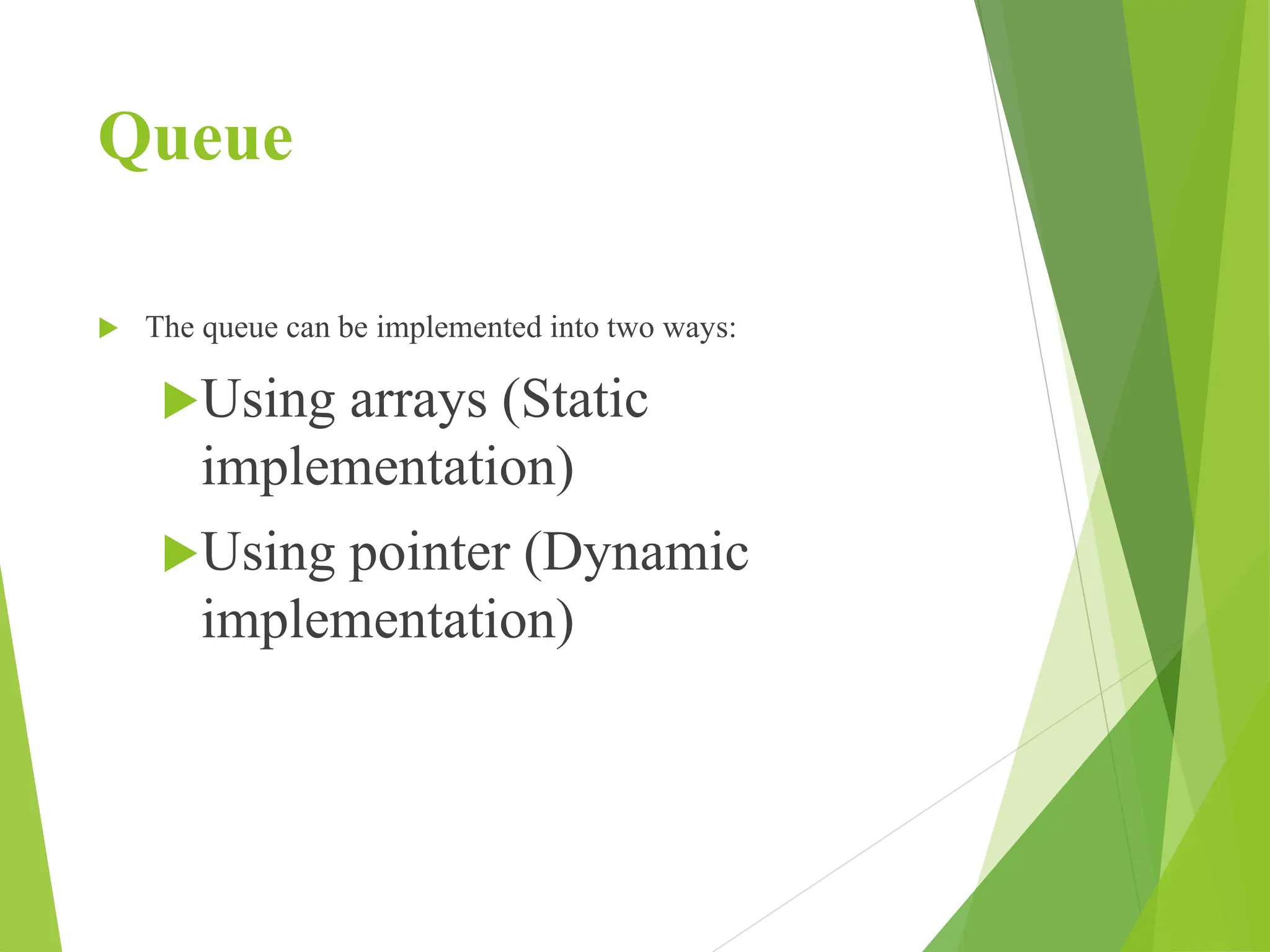 Queue

The queue can be implemented into two ways:

Using arrays (Static implementation)

Using pointer (Dynamic implementation)